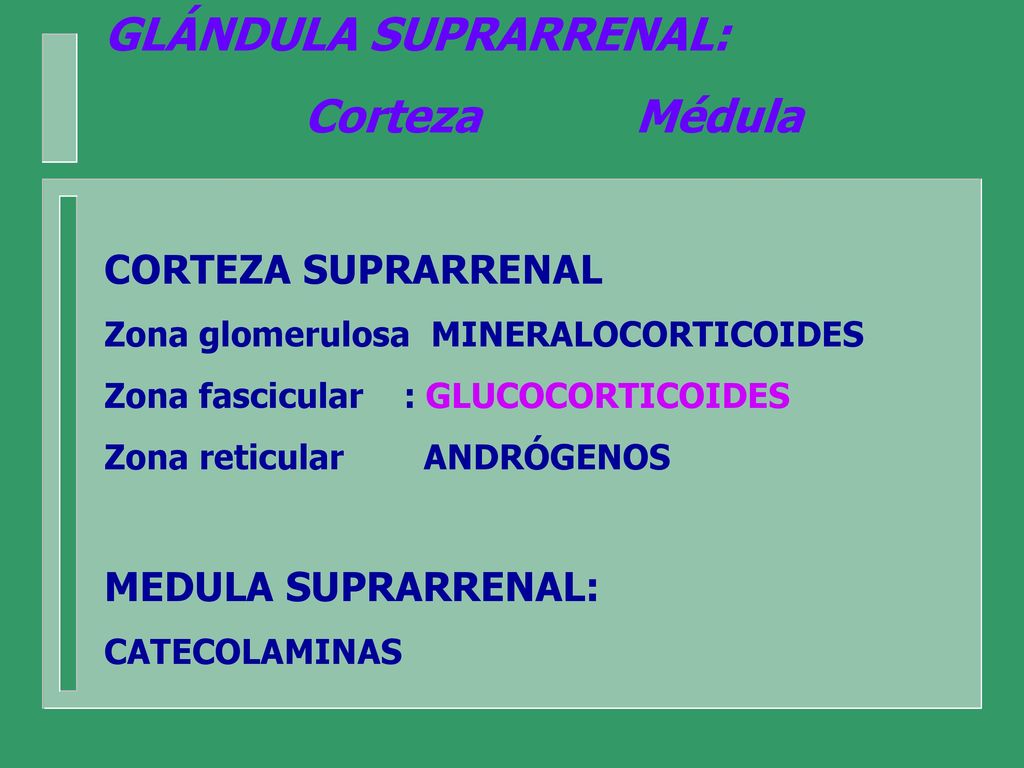 GLÁNDULA SUPRARRENAL:

Corteza Médula

CORTEZA SUPRARRENAL

Zona glomerulosa MINERALOCORTICOIDES

Zona fascicular : GLUCOCORTICOIDES

Zona reticular ANDRÓGENOS

MEDULA SUPRARRENAL:

CATECOLAMINAS